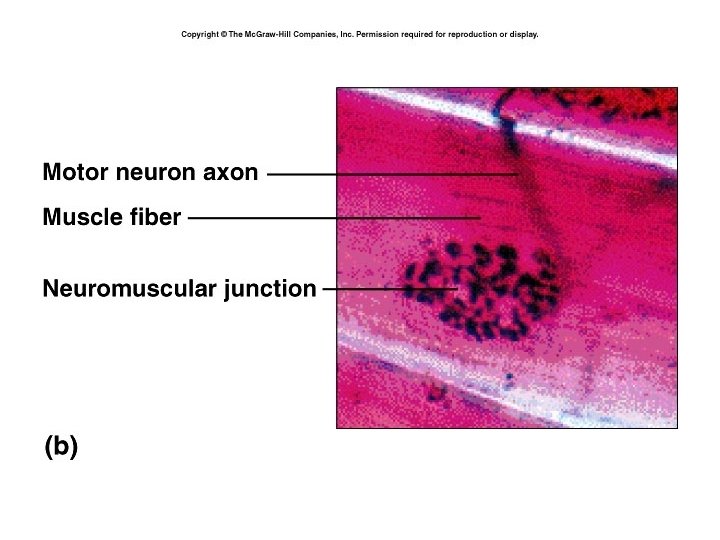 Copyright © The McGraw-Hill Companies, Inc. Permission required for reproduction or display.

Motor neuron axon

Muscle fiber

Neuromuscular junction

(b)